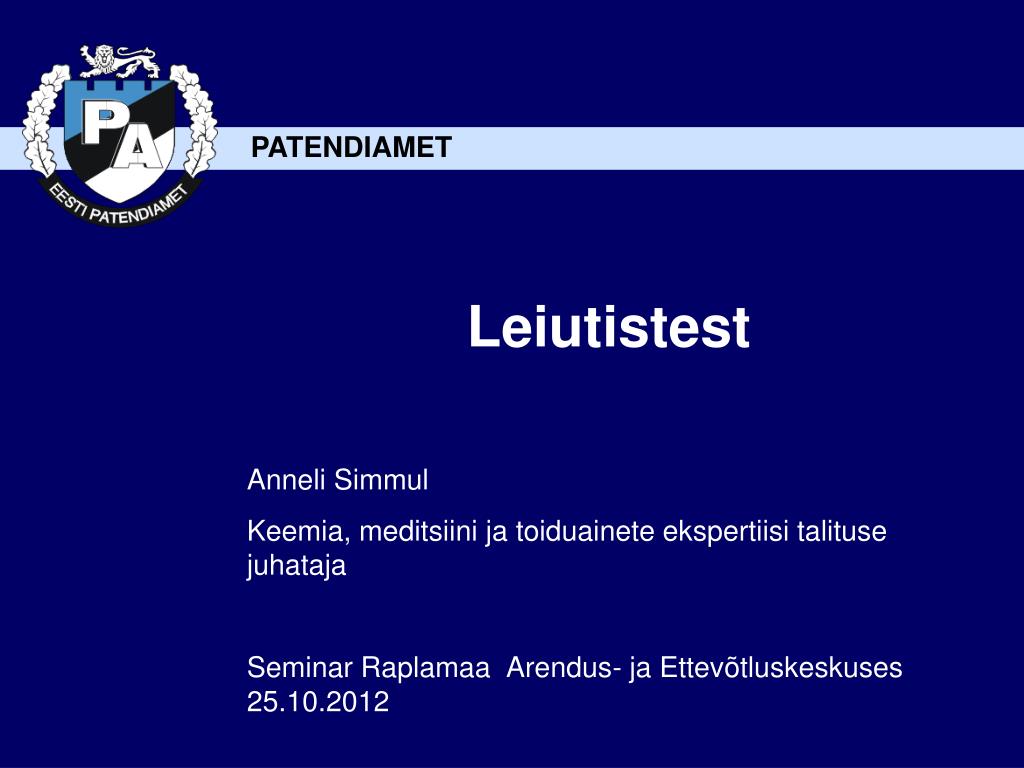 PA
EESTI PATENDIAMET

PATENDIAMET

Leiutistest

Anneli Simmul

Keemia, meditsiini ja toiduainete ekspertiisi talituse juhataja

Seminar Raplamaa Arendus- ja Ettevõtluskeskuses 25.10.2012